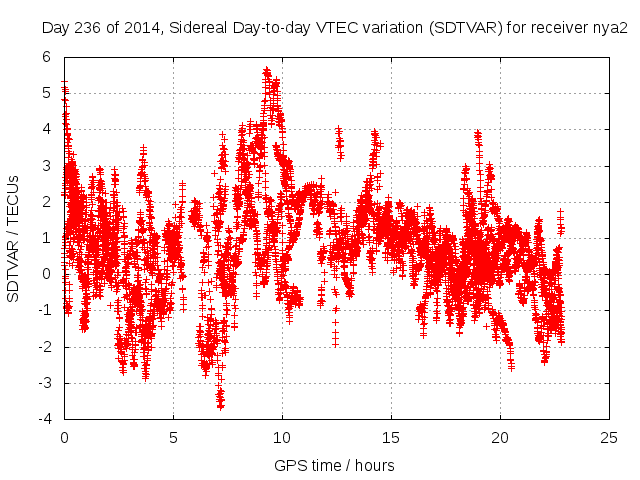 Day 236 of 2014, Sidereal Day-to-day VTEC variation (SDTVAR) for receiver nya2

SDTVAR / TECUs

6
5
4
3
2
1
0
-1
-2
-3
-4

0
5
10
15
20
25

GPS time / hours